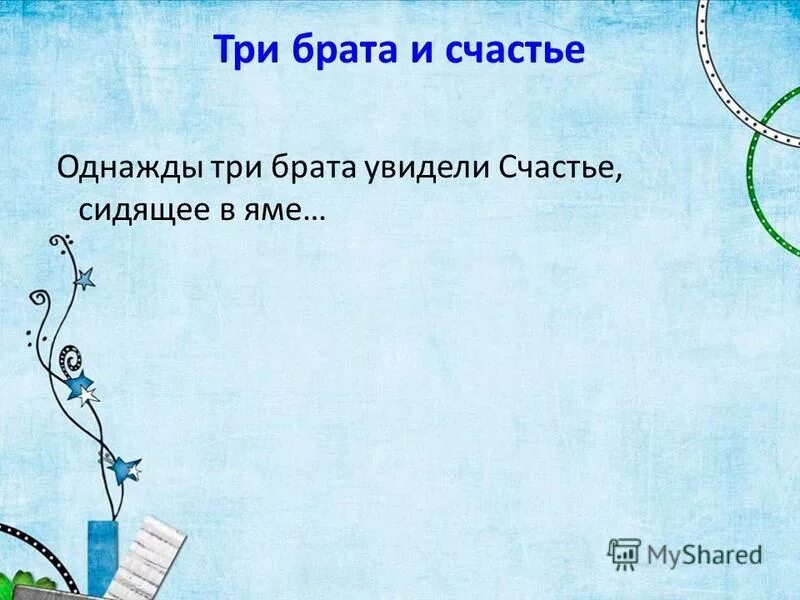 Три брата и счастье

Однажды три брата увидели Счастье, сидящее в яме…

MyShared